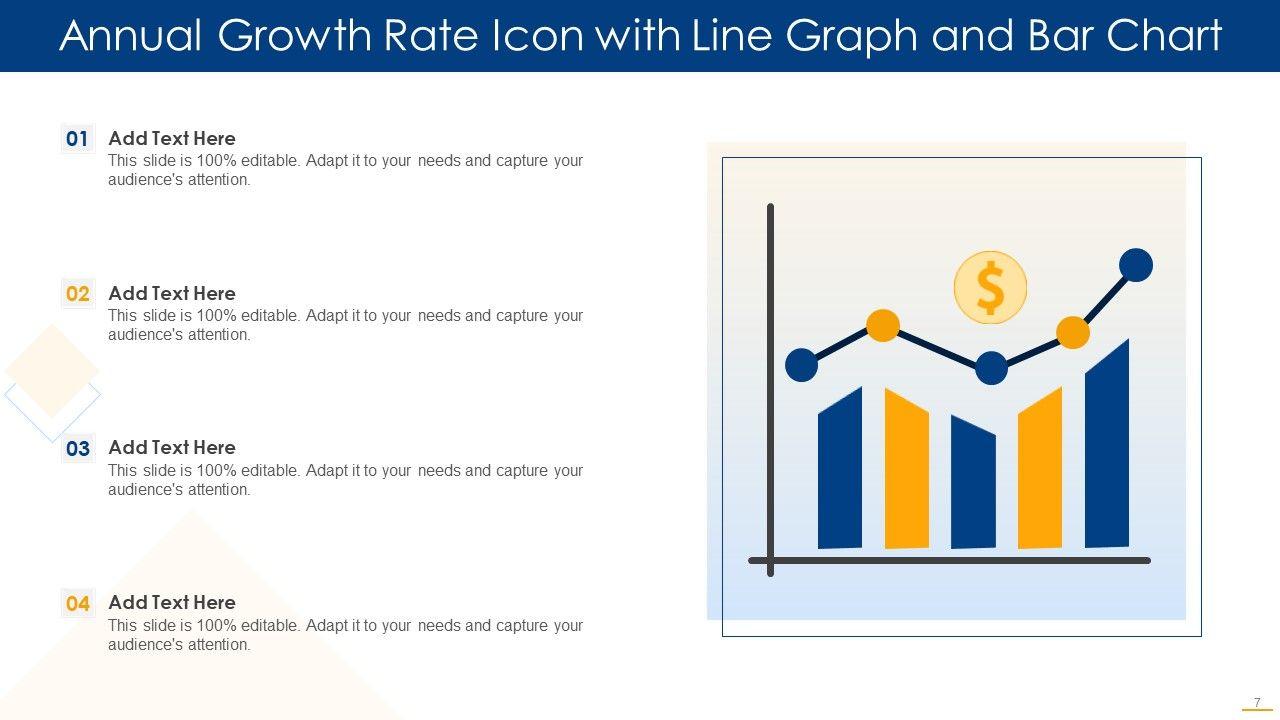 Annual Growth Rate Icon with Line Graph and Bar Chart

01
Add Text Here
This slide is 100% editable. Adapt it to your needs and capture your audience's attention.

02
Add Text Here
This slide is 100% editable. Adapt it to your needs and capture your audience's attention.

03
Add Text Here
This slide is 100% editable. Adapt it to your needs and capture your audience's attention.

04
Add Text Here
This slide is 100% editable. Adapt it to your needs and capture your audience's attention.

$

7